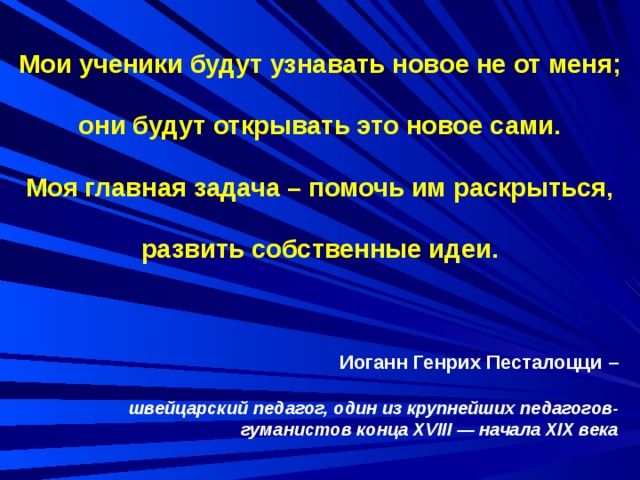 Мои ученики будут узнавать новое не от меня;

они будут открывать это новое сами.

Моя главная задача – помочь им раскрыться,

развить собственные идеи.

Иоганн Генрих Песталоцци –

швейцарский педагог, один из крупнейших педагогов-гуманистов конца XVIII — начала XIX века